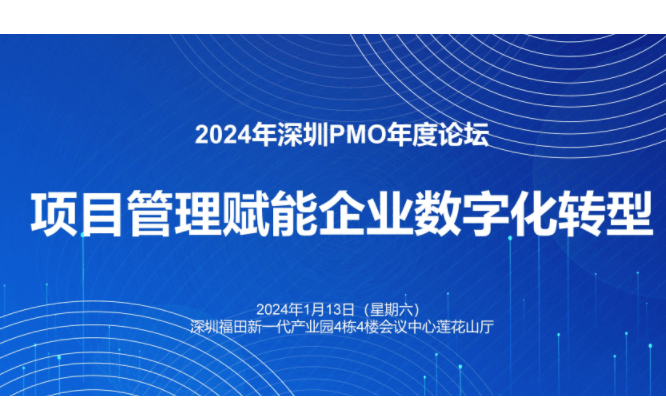 2024年深圳PMO年度论坛

项目管理赋能企业数字化转型

2024年1月13日（星期六）
深圳福田新一代产业园4栋4楼会议中心莲花山厅